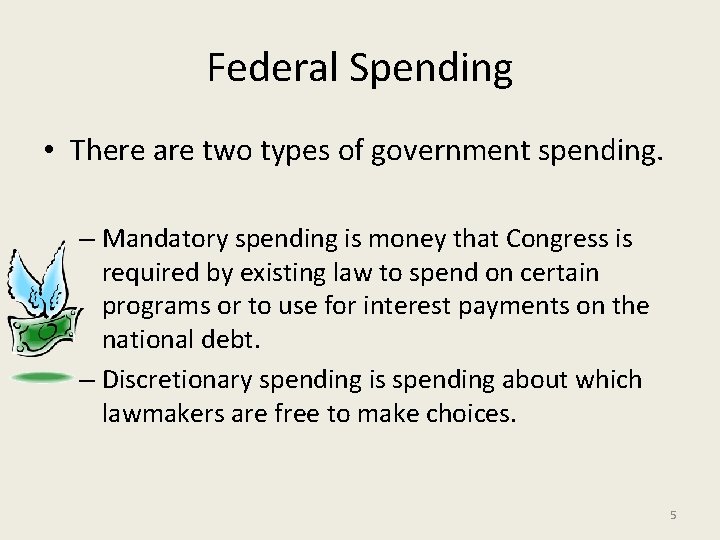 Federal Spending

• There are two types of government spending.

– Mandatory spending is money that Congress is required by existing law to spend on certain programs or to use for interest payments on the national debt.

– Discretionary spending is spending about which lawmakers are free to make choices.

5